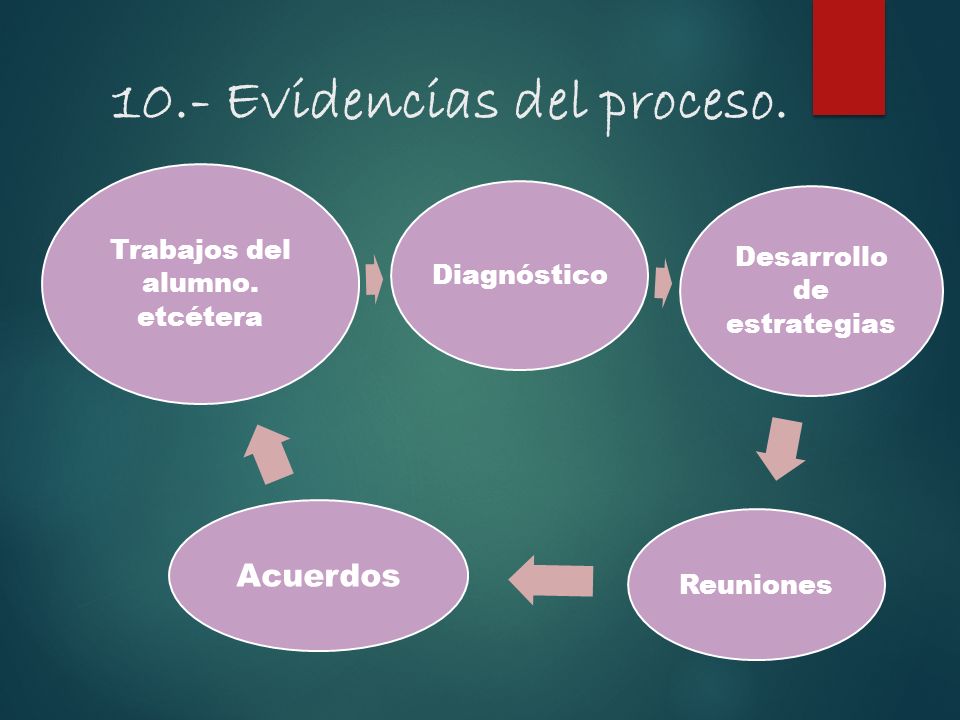 10.- Evidencias del proceso.

Trabajos del alumno. etcétera

Diagnóstico

Desarrollo de estrategias

Reuniones

Acuerdos